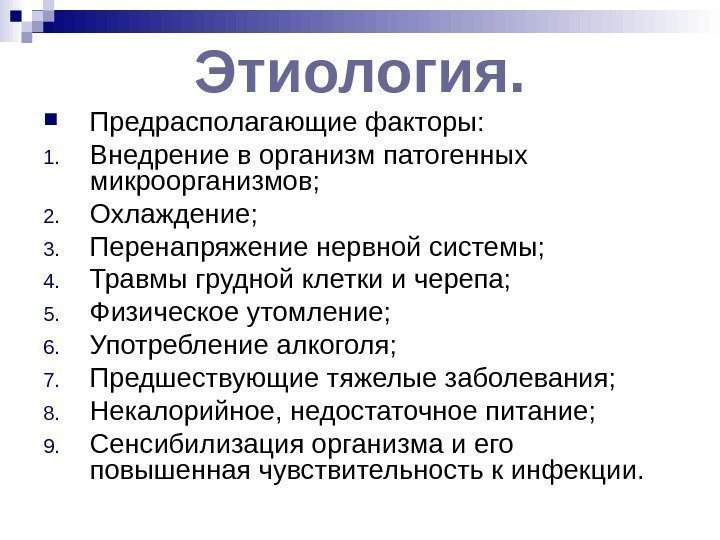 Этиология.

Предрасполагающие факторы:

1. Внедрение в организм патогенных микроорганизмов;
2. Охлаждение;
3. Перенапряжение нервной системы;
4. Травмы грудной клетки и черепа;
5. Физическое утомление;
6. Употребление алкоголя;
7. Предшествующие тяжелые заболевания;
8. Некалорийное, недостаточное питание;
9. Сенсибилизация организма и его повышенная чувствительность к инфекции.